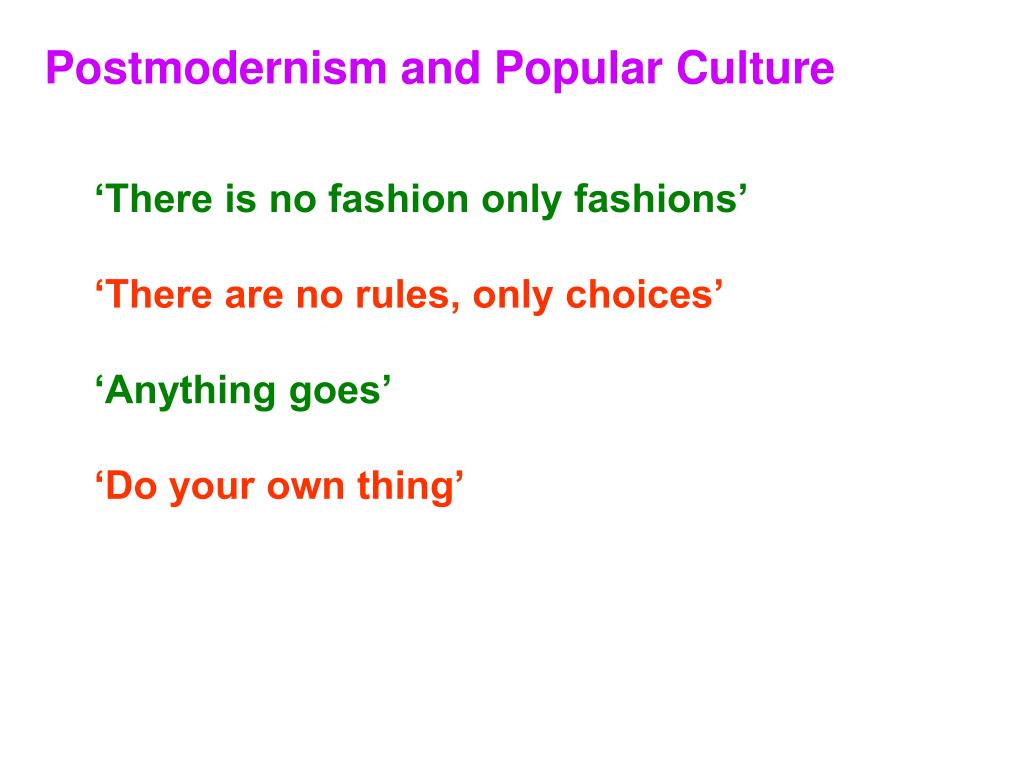 Postmodernism and Popular Culture

‘There is no fashion only fashions’

‘There are no rules, only choices’

‘Anything goes’

‘Do your own thing’